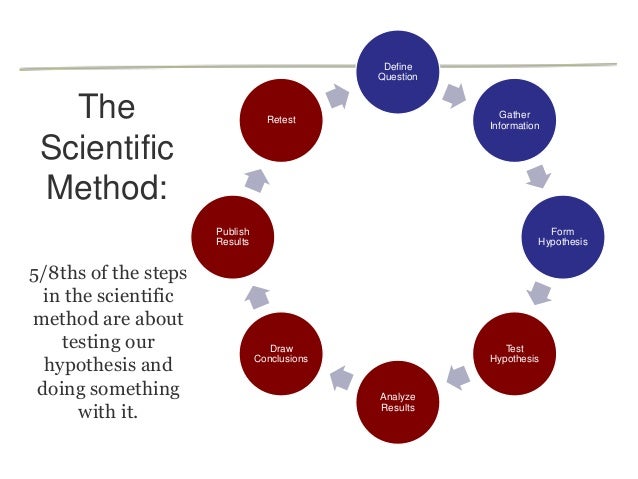 The Scientific Method:

5/8ths of the steps in the scientific method are about testing our hypothesis and doing something with it.

Define Question

Gather Information

Form Hypothesis

Test Hypothesis

Analyze Results

Draw Conclusions

Publish Results

Retest